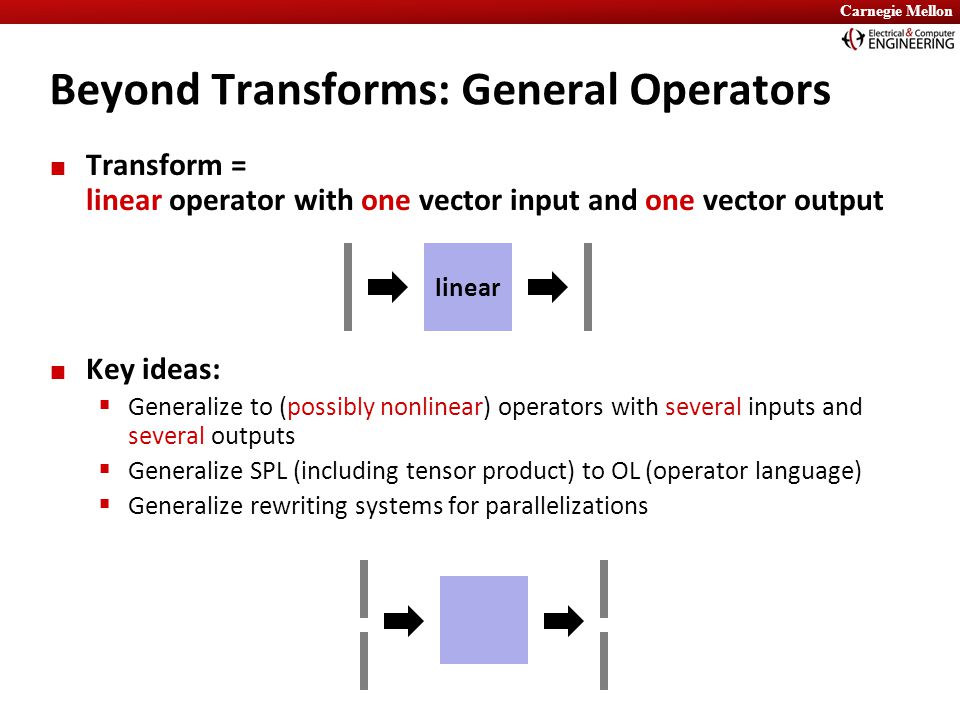 Carnegie Mellon

Electrical & Computer ENGINEERING

Beyond Transforms: General Operators

Transform =
linear operator with one vector input and one vector output

linear

Key ideas:

Generalize to (possibly nonlinear) operators with several inputs and several outputs

Generalize SPL (including tensor product) to OL (operator language)

Generalize rewriting systems for parallelizations